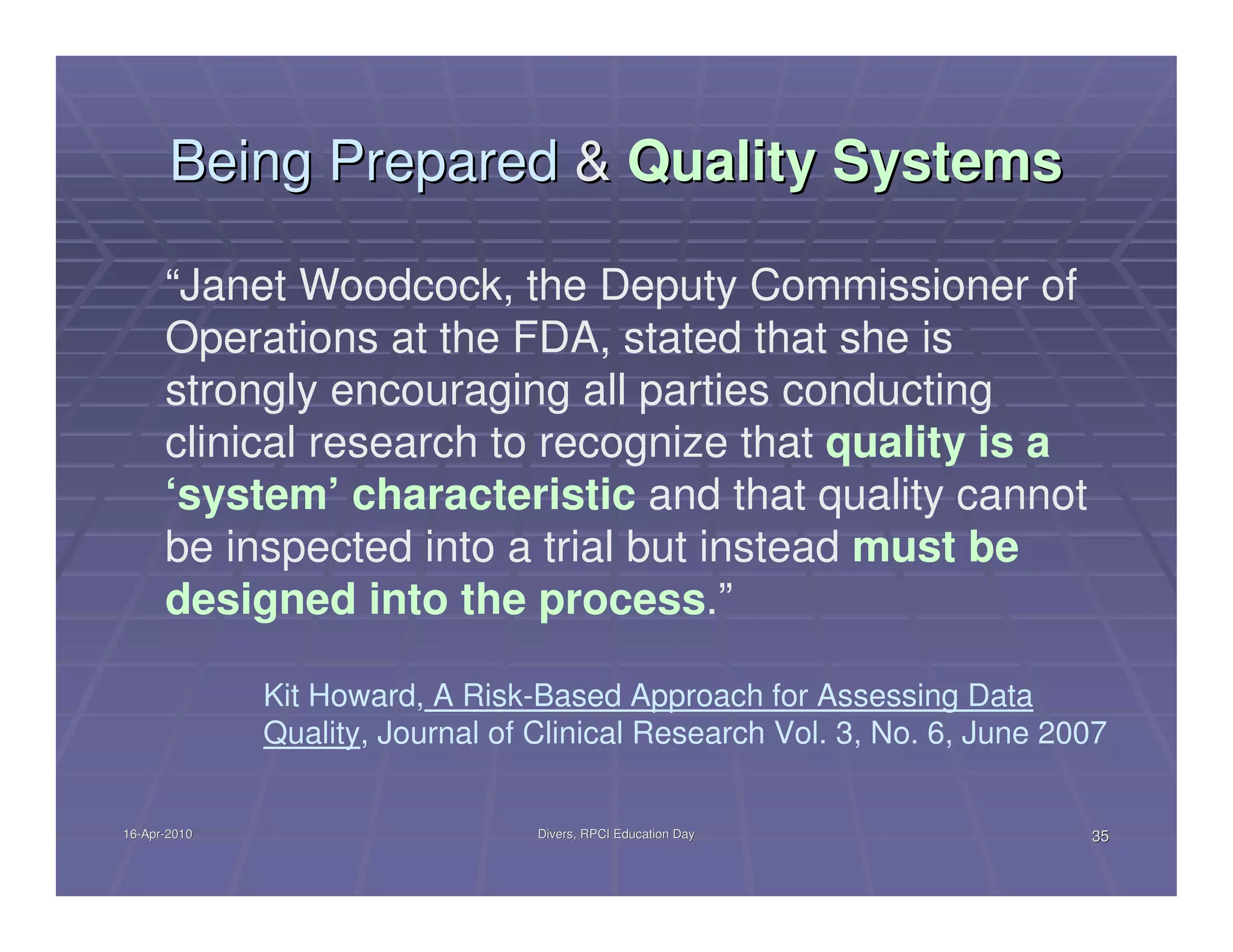 Being Prepared & Quality Systems

“Janet Woodcock, the Deputy Commissioner of Operations at the FDA, stated that she is strongly encouraging all parties conducting clinical research to recognize that quality is a ‘system’ characteristic and that quality cannot be inspected into a trial but instead must be designed into the process.”

Kit Howard, A Risk-Based Approach for Assessing Data Quality, Journal of Clinical Research Vol. 3, No. 6, June 2007

16-Apr-2010

Divers, RPCI Education Day

35